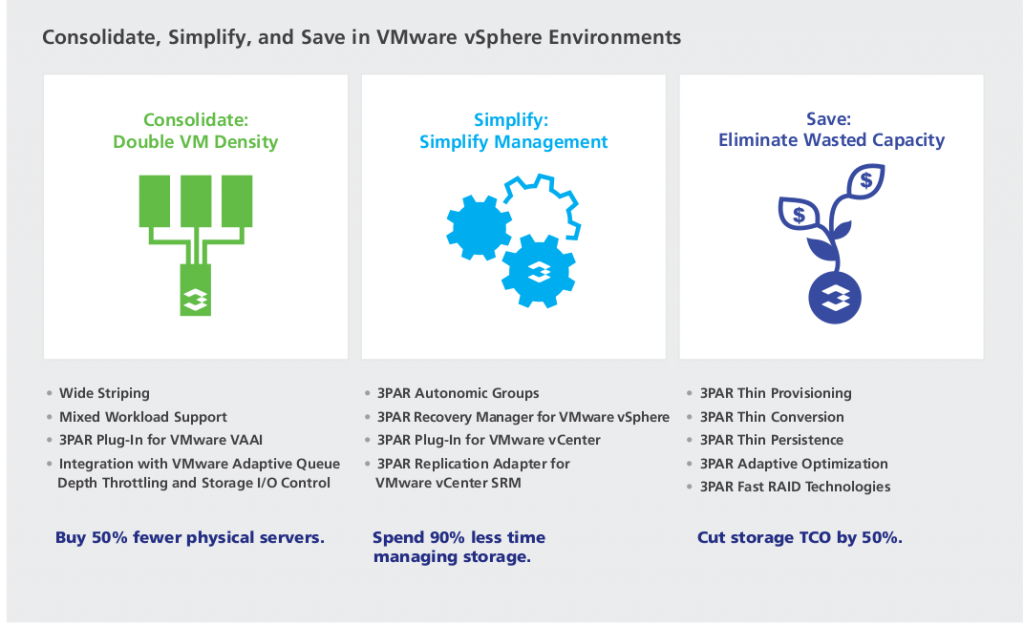 Consolidate, Simplify, and Save in VMware vSphere Environments

Consolidate:
Double VM Density

- Wide Striping
- Mixed Workload Support
- 3PAR Plug-In for VMware VAAI
- Integration with VMware Adaptive Queue Depth Throttling and Storage I/O Control

Buy 50% fewer physical servers.

Simplify:
Simplify Management

- 3PAR Autonomic Groups
- 3PAR Recovery Manager for VMware vSphere
- 3PAR Plug-In for VMware vCenter
- 3PAR Replication Adapter for VMware vCenter SRM

Spend 90% less time managing storage.

Save:
Eliminate Wasted Capacity

$
$

- 3PAR Thin Provisioning
- 3PAR Thin Conversion
- 3PAR Thin Persistence
- 3PAR Adaptive Optimization
- 3PAR Fast RAID Technologies

Cut storage TCO by 50%.